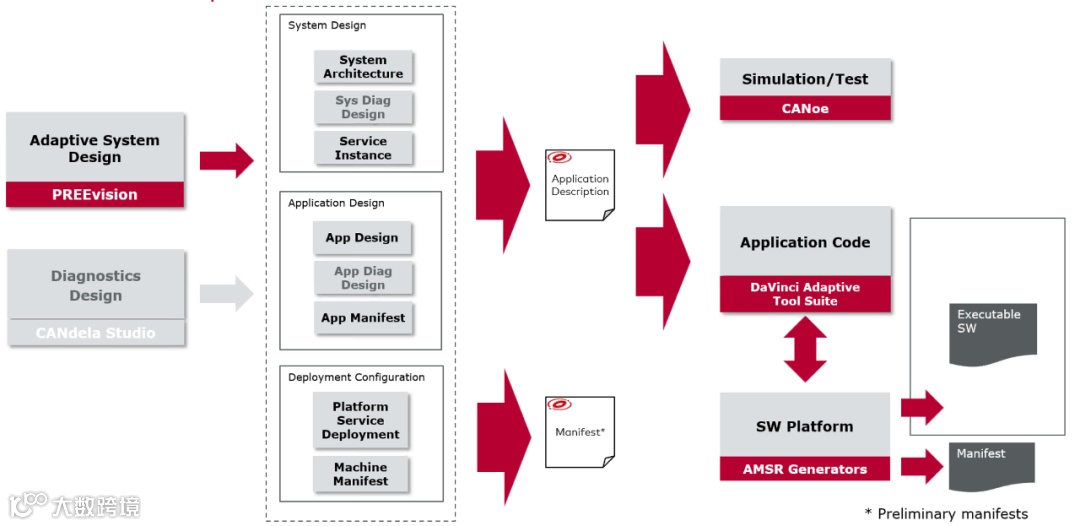 Adaptive System Design

PREEvision

Diagnostics Design

CANdela Studio

System Design

System Architecture

Sys Diag Design

Service Instance

Application Design

App Design

App Diag Design

App Manifest

Deployment Configuration

Platform Service Deployment

Machine Manifest

Application Description

Manifest*

Simulation/Test

CANoe

Application Code

DaVinci Adaptive Tool Suite

SW Platform

AMSR Generators

Executable SW

Manifest

* Preliminary manifests

大数跨境